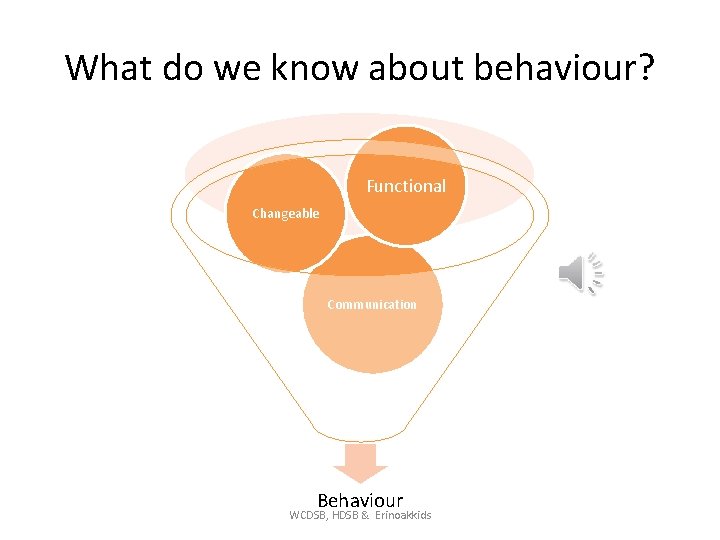 What do we know about behaviour?

Changeable

Functional

Communication

Behaviour

WCDSB, HDSB & Erinoakkids